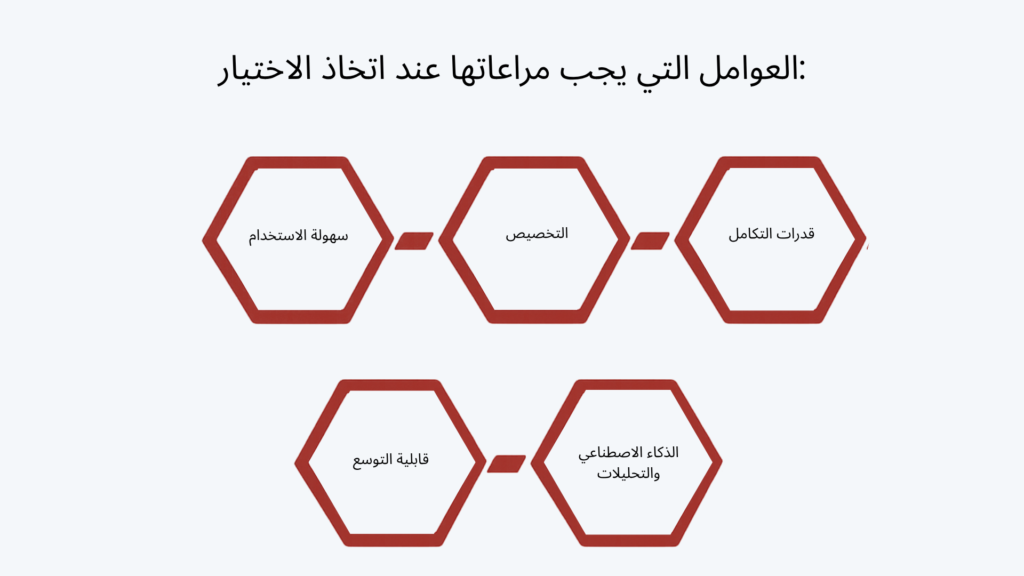 العوامل التي يجب مراعاتها عند اتخاذ الاختيار:

قدرات التكامل

التخصيص

سهولة الاستخدام

الذكاء الاصطناعي والتحليلات

قابلية التوسع